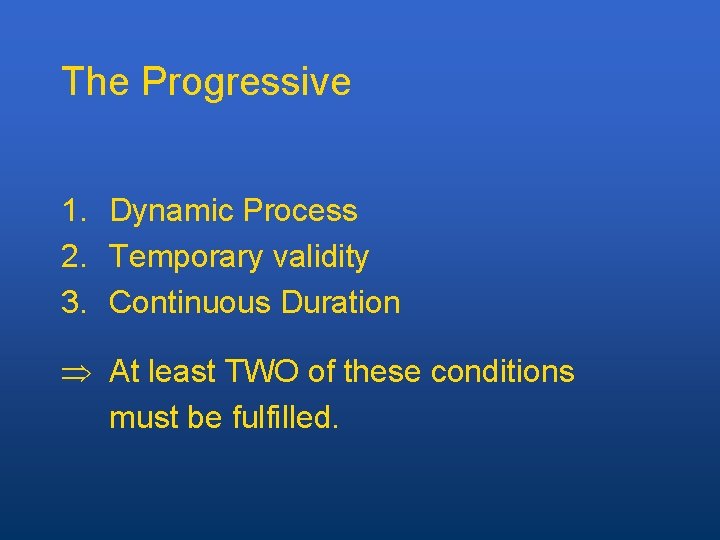 The Progressive

1. Dynamic Process
2. Temporary validity
3. Continuous Duration

$\Rightarrow$ At least TWO of these conditions must be fulfilled.